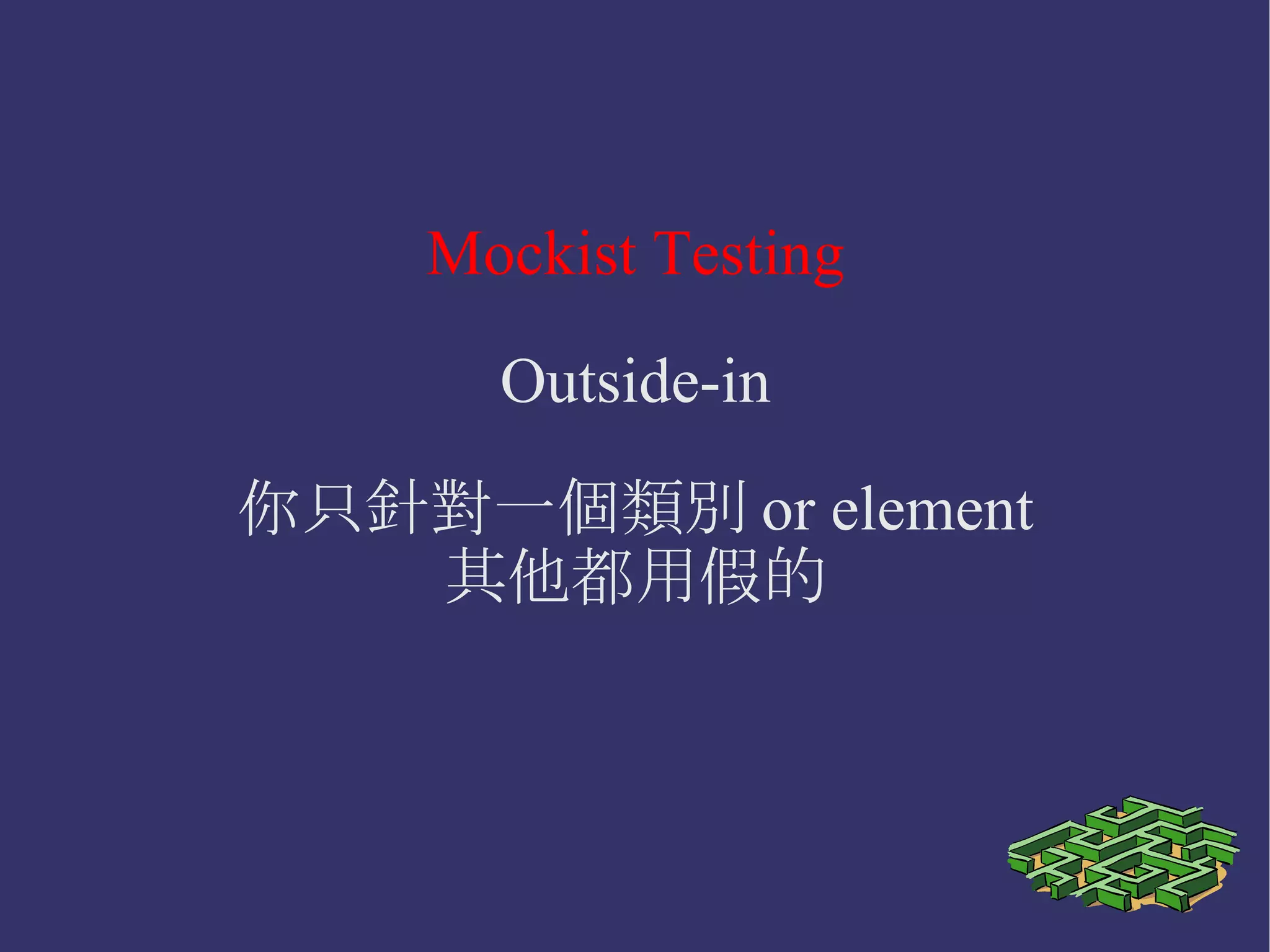 Mockist Testing

Outside-in

你只針對一個類別 or element
其他都用假的